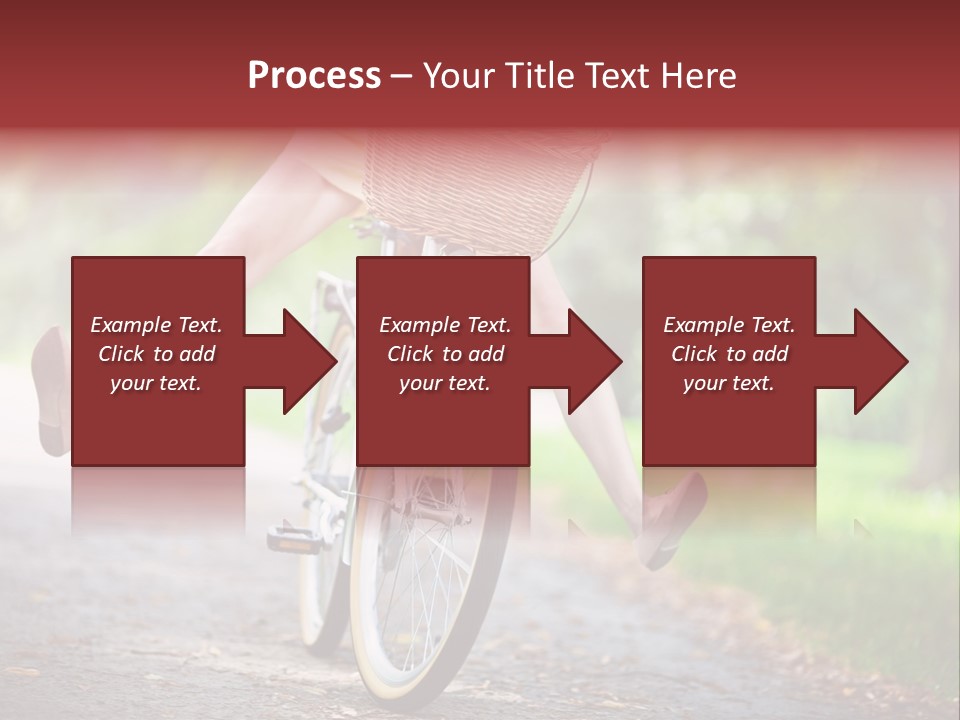 Process – Your Title Text Here

Example Text. Click to add your text.

Example Text. Click to add your text.

Example Text. Click to add your text.